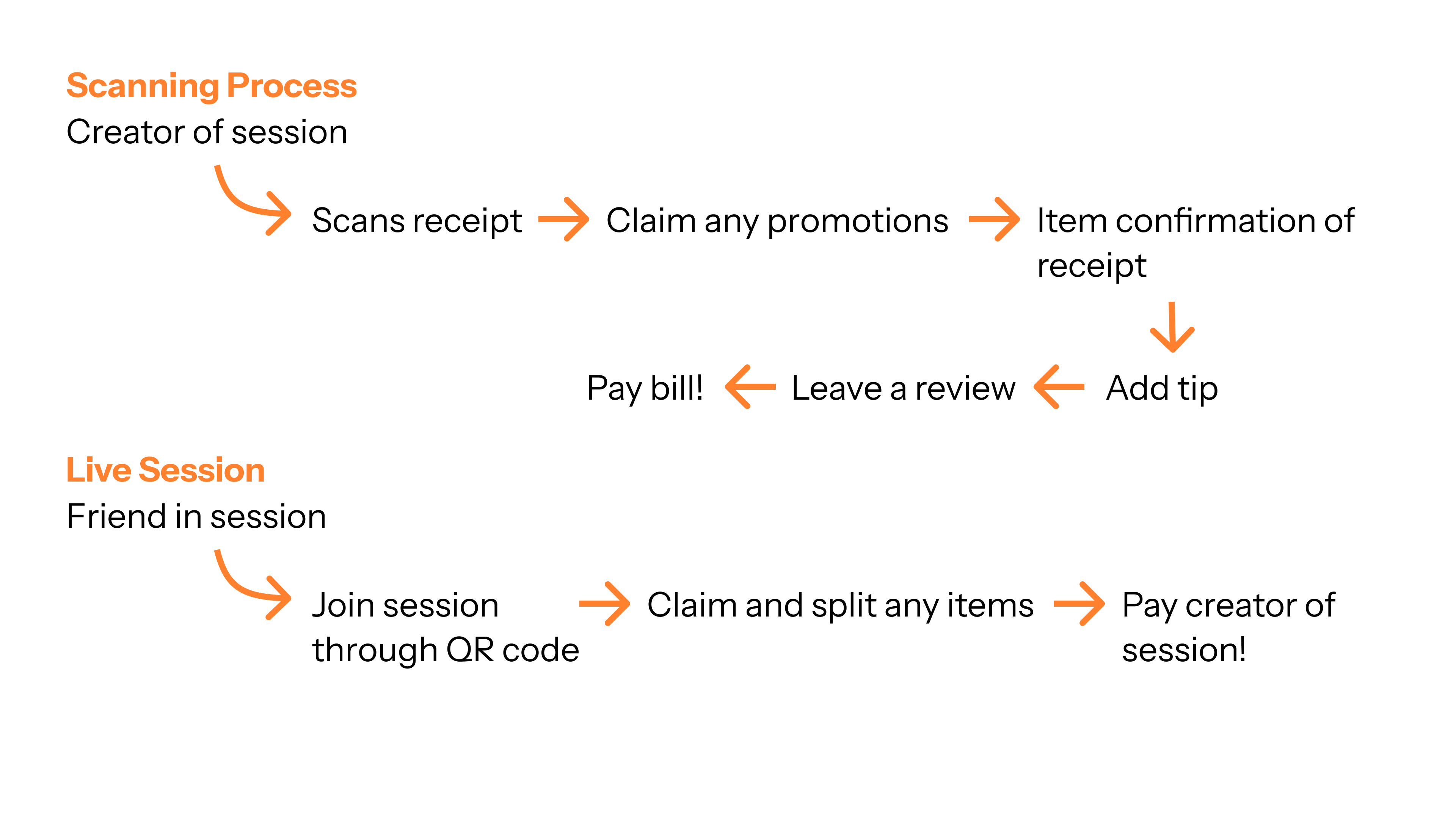 Scanning Process
Creator of session

Scans receipt

Claim any promotions

Item confirmation of receipt

Add tip

Leave a review

Pay bill!

Live Session
Friend in session

Join session through QR code

Claim and split any items

Pay creator of session!